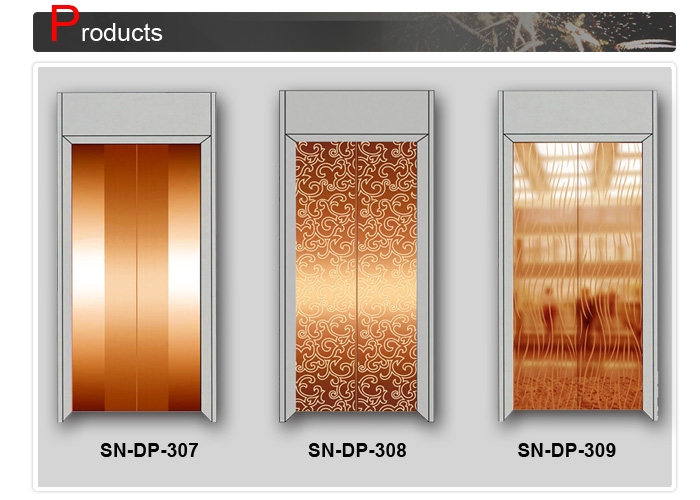 Products

SN-DP-307

SN-DP-308

SN-DP-309